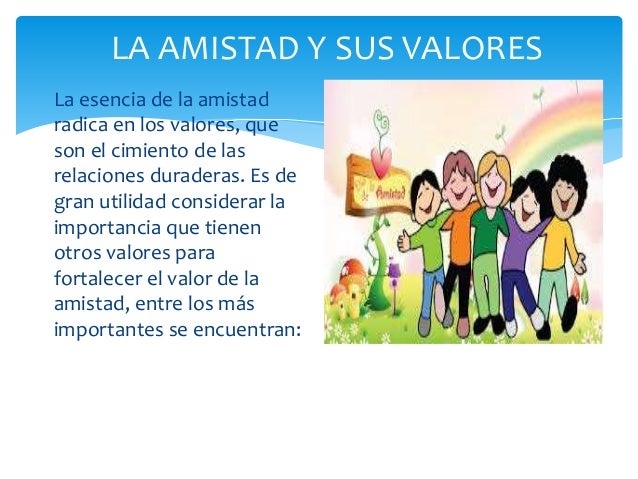 LA AMISTAD Y SUS VALORES

La esencia de la amistad radica en los valores, que son el cimiento de las relaciones duraderas. Es de gran utilidad considerar la importancia que tienen otros valores para fortalecer el valor de la amistad, entre los más importantes se encuentran:

Amistad